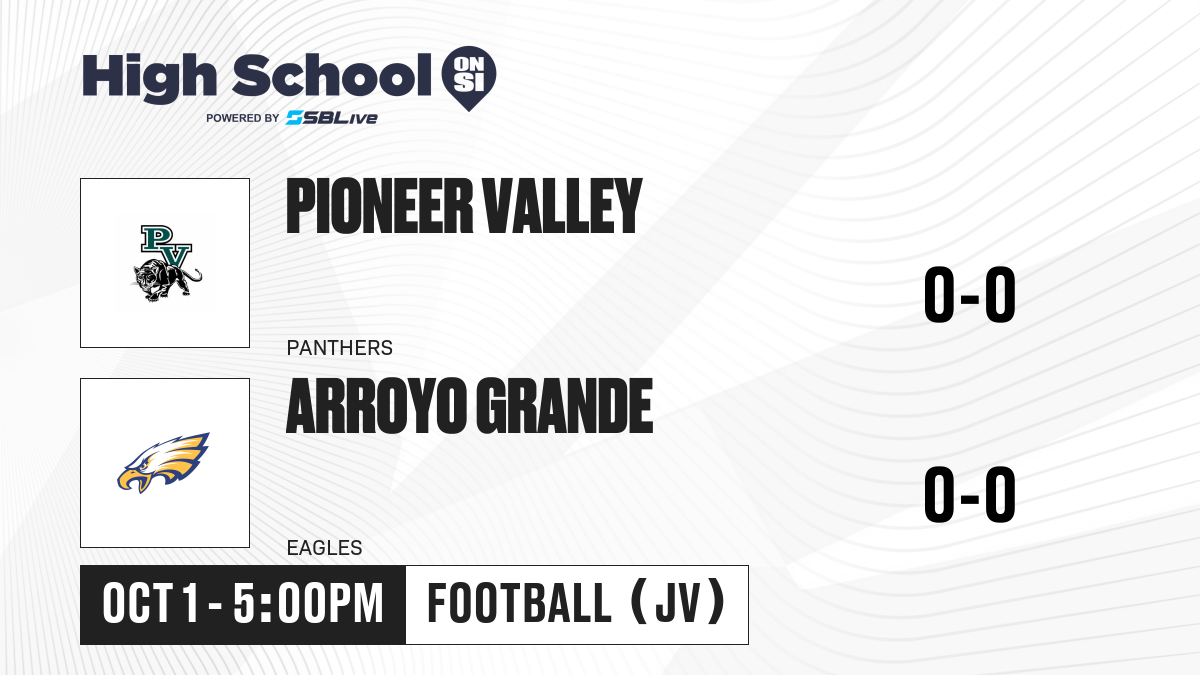 High School ON SI
POWERED BY SBLive

PV

PIONEER VALLEY
PANTHERS
0-0

ARROYO GRANDE
EAGLES
0-0

OCT 1 - 5:00PM
FOOTBALL (JV)